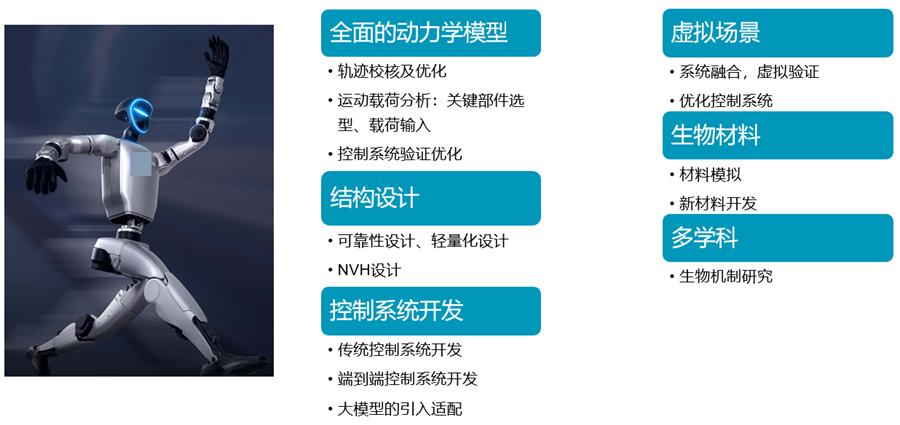 全面的动力学模型

• 轨迹校核及优化
• 运动载荷分析：关键部件选型、载荷输入
• 控制系统验证优化

结构设计

• 可靠性设计、轻量化设计
• NVH设计

控制系统开发

• 传统控制系统开发
• 端到端控制系统开发
• 大模型的引入适配

虚拟场景

• 系统融合，虚拟验证
• 优化控制系统

生物材料

• 材料模拟
• 新材料开发

多学科

• 生物机制研究